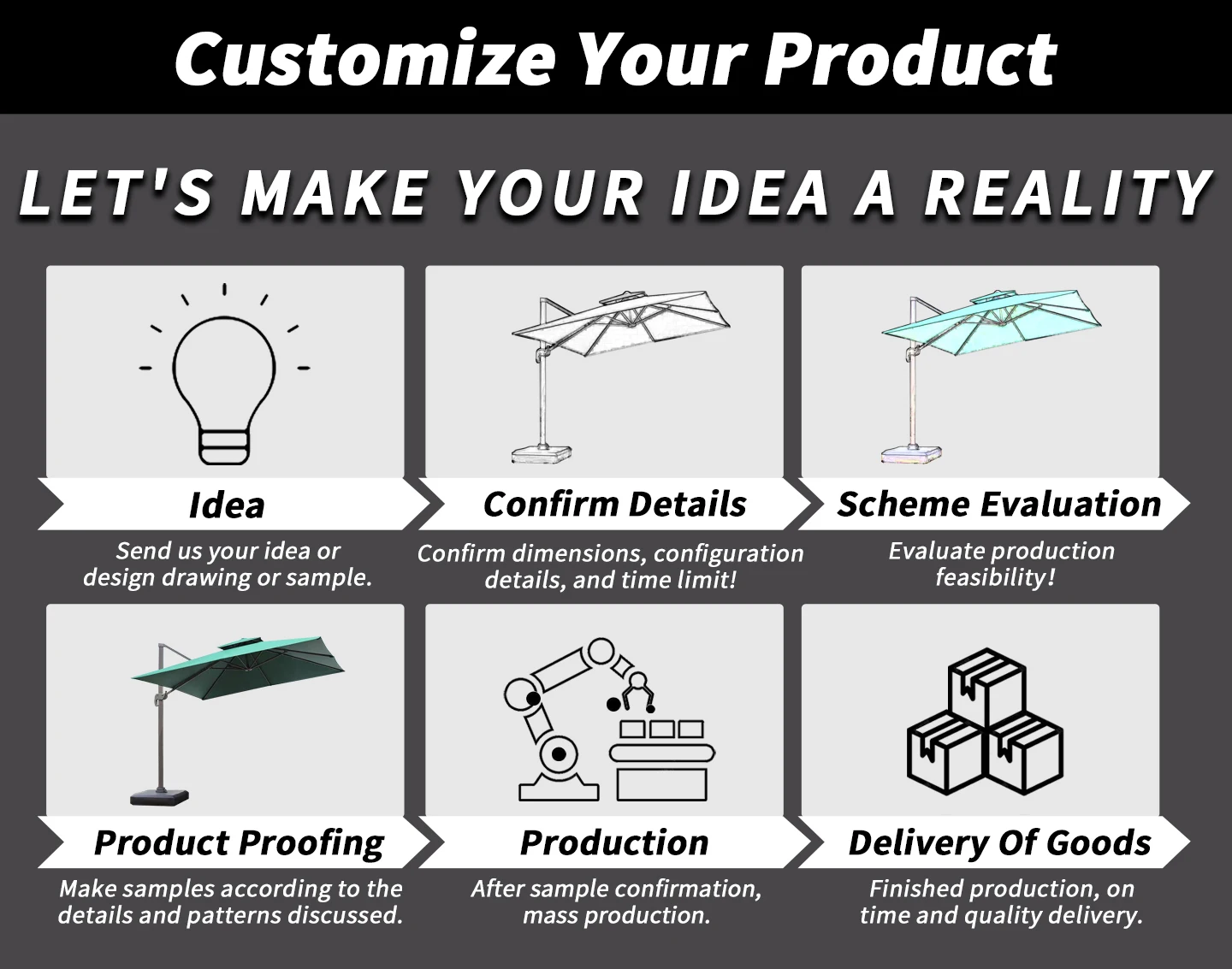 Customize Your Product

LET'S MAKE YOUR IDEA A REALITY

Idea

Send us your idea or design drawing or sample.

Confirm Details

Confirm dimensions, configuration details, and time limit!

Scheme Evaluation

Evaluate production feasibility!

Product Proofing

Make samples according to the details and patterns discussed.

Production

After sample confirmation, mass production.

Delivery Of Goods

Finished production, on time and quality delivery.